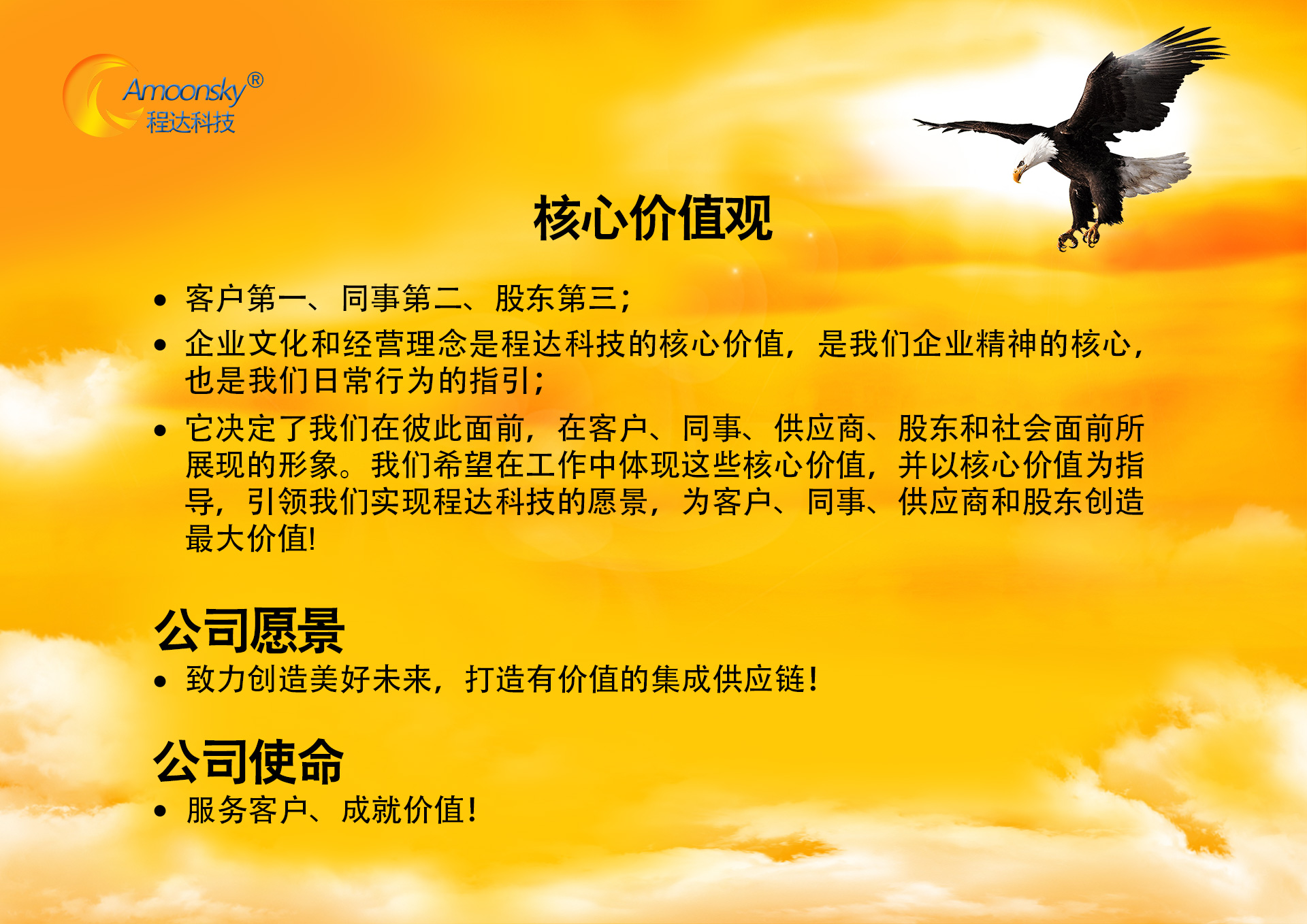 Amoonsky®
程达科技

核心价值观

• 客户第一、同事第二、股东第三；
• 企业文化和经营理念是程达科技的核心价值，是我们企业精神的核心，也是我们日常行为的指引；
• 它决定了我们在彼此面前，在客户、同事、供应商、股东和社会面前所展现的形象。我们希望在工作中体现这些核心价值，并以核心价值为指导，引领我们实现程达科技的愿景，为客户、同事、供应商和股东创造最大价值!

公司愿景
• 致力创造美好未来，打造有价值的集成供应链！

公司使命
• 服务客户、成就价值！